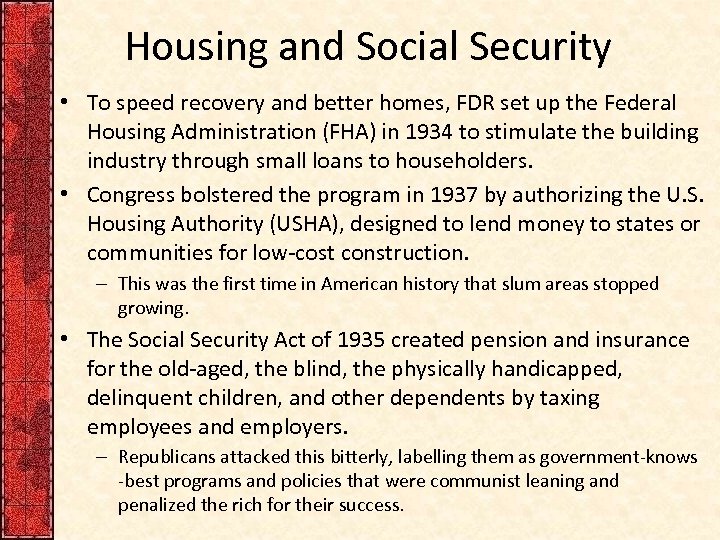 Housing and Social Security

• To speed recovery and better homes, FDR set up the Federal Housing Administration (FHA) in 1934 to stimulate the building industry through small loans to householders.

• Congress bolstered the program in 1937 by authorizing the U.S. Housing Authority (USHA), designed to lend money to states or communities for low-cost construction.

– This was the first time in American history that slum areas stopped growing.

• The Social Security Act of 1935 created pension and insurance for the old-aged, the blind, the physically handicapped, delinquent children, and other dependents by taxing employees and employers.

– Republicans attacked this bitterly, labelling them as government-knows -best programs and policies that were communist leaning and penalized the rich for their success.